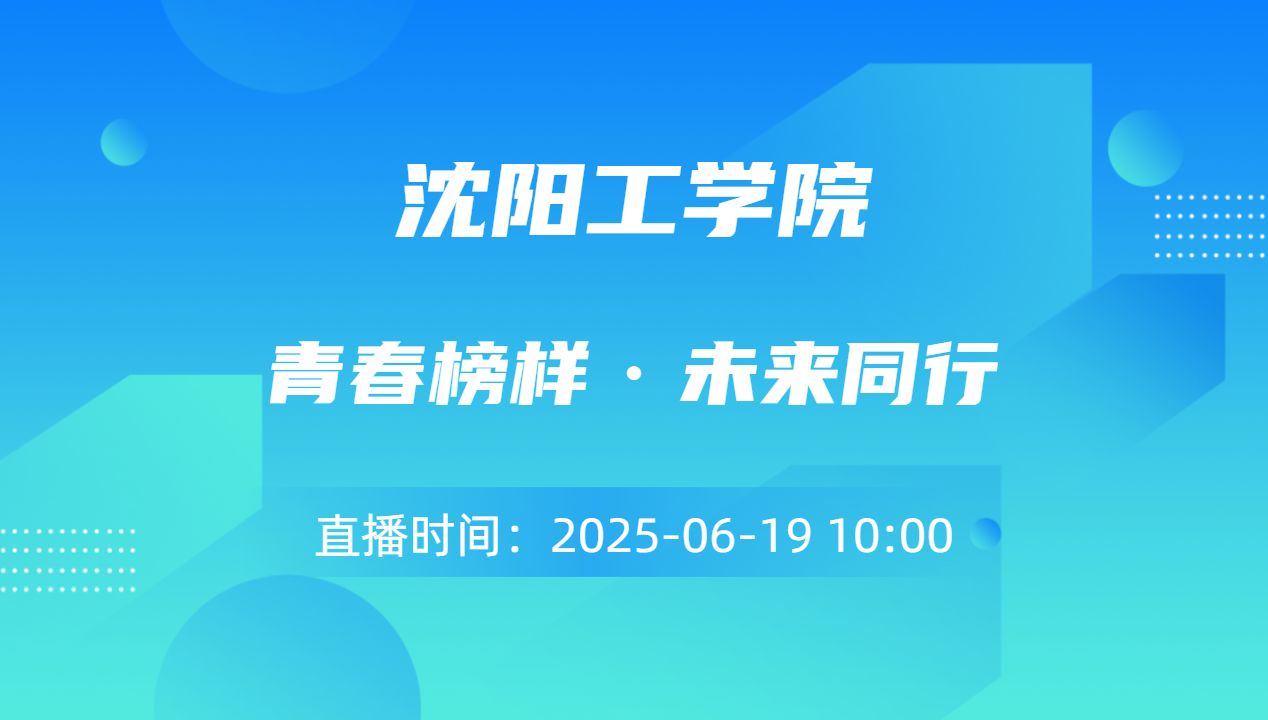 沈阳工学院

青春榜样 · 未来同行

直播时间：2025-06-19 10:00